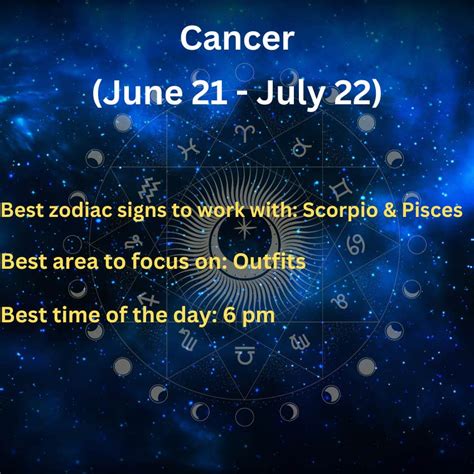 Cancer
(June 21 - July 22)

Best zodiac signs to work with: Scorpio & Pisces

Best area to focus on: Outfits

Best time of the day: 6 pm